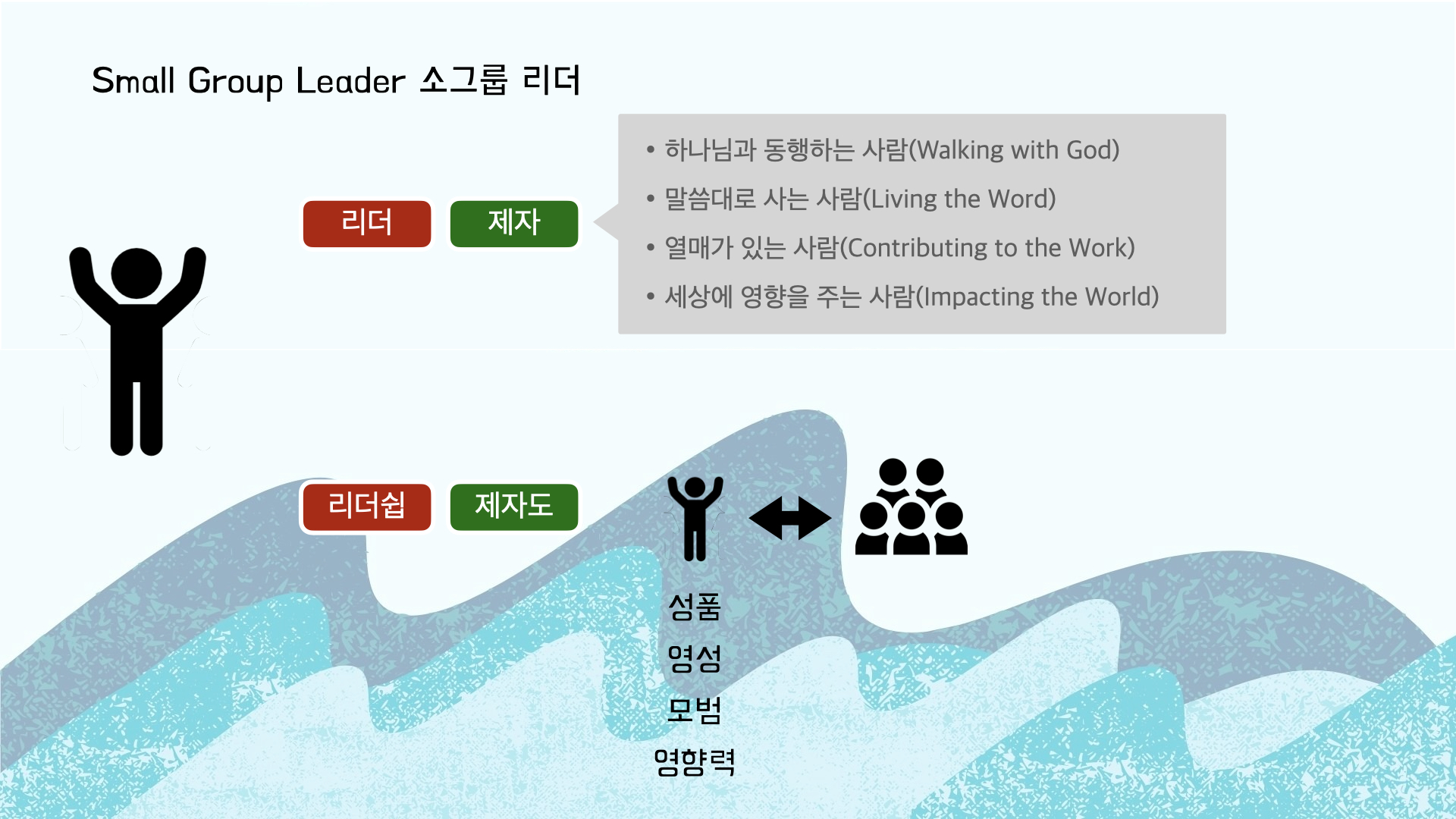 Small Group Leader 소그룹 리더

리더 제자

• 하나님과 동행하는 사람(Walking with God)
• 말씀대로 사는 사람(Living the Word)
• 열매가 있는 사람(Contributing to the Work)
• 세상에 영향을 주는 사람(Impacting the World)

리더쉽 제자도

성품
영성
모범
영향력